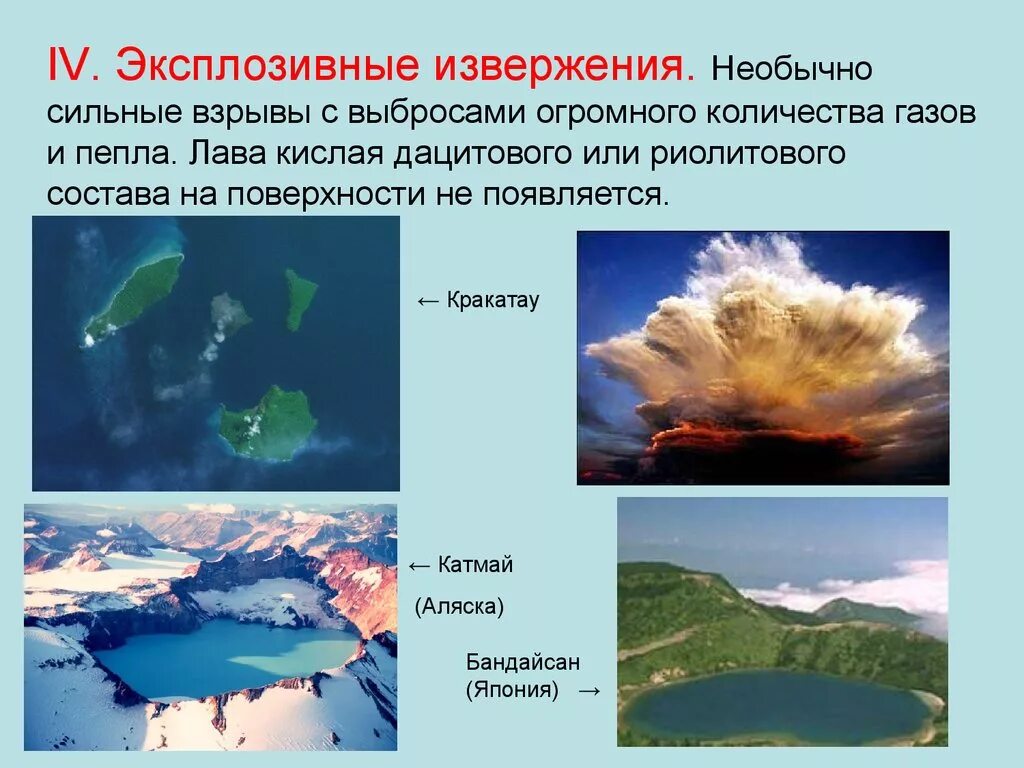 IV. Эксплозивные извержения. Необычно сильные взрывы с выбросами огромного количества газов и пепла. Лава кислая дацитового или риолитового состава на поверхности не появляется.

← Кракатау

← Катмай

(Аляска)

Бандайсан

(Япония) →